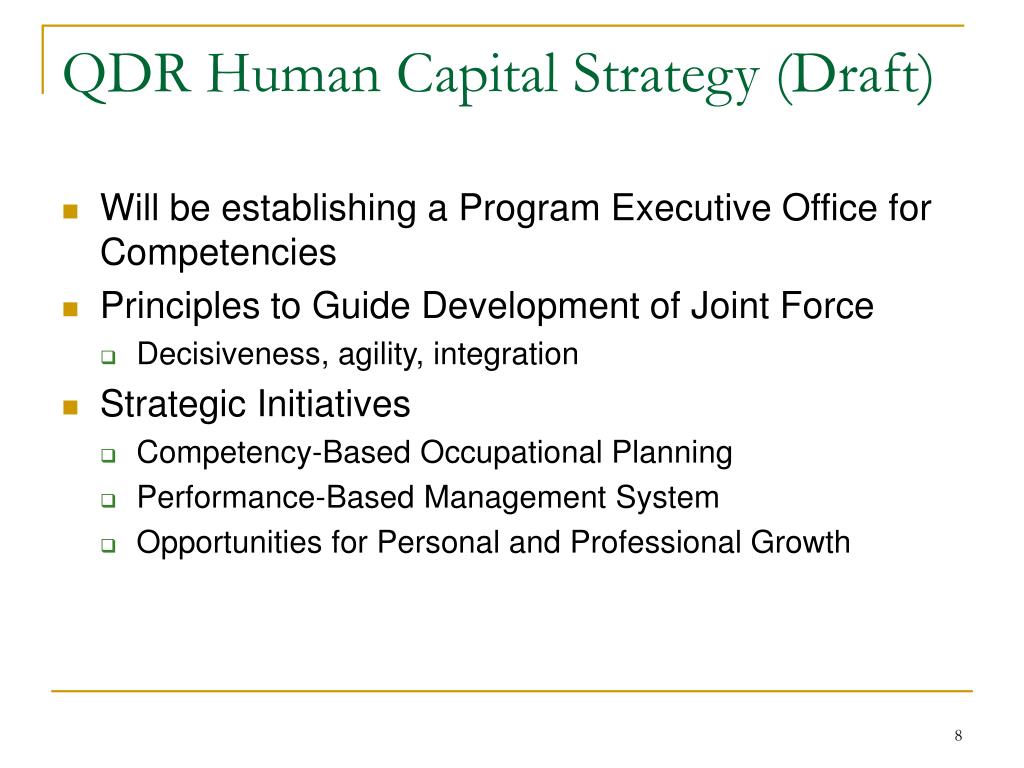 QDR Human Capital Strategy (Draft)

- Will be establishing a Program Executive Office for Competencies
- Principles to Guide Development of Joint Force
  - Decisiveness, agility, integration
- Strategic Initiatives
  - Competency-Based Occupational Planning
  - Performance-Based Management System
  - Opportunities for Personal and Professional Growth

8